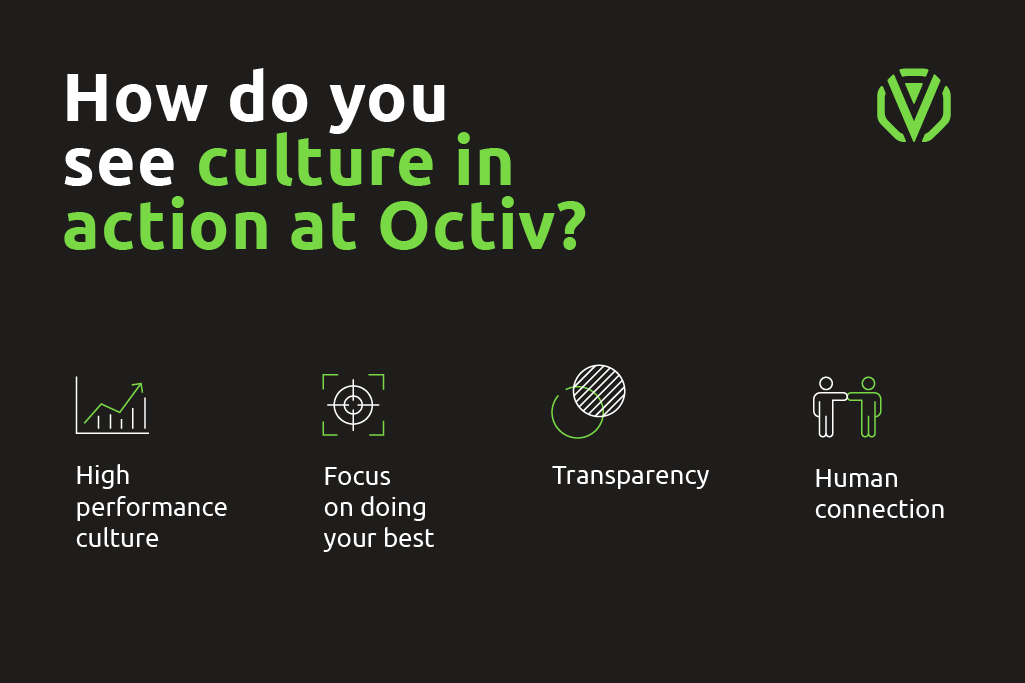 How do you see culture in action at Octiv?

High performance culture

Focus on doing your best

Transparency

Human connection